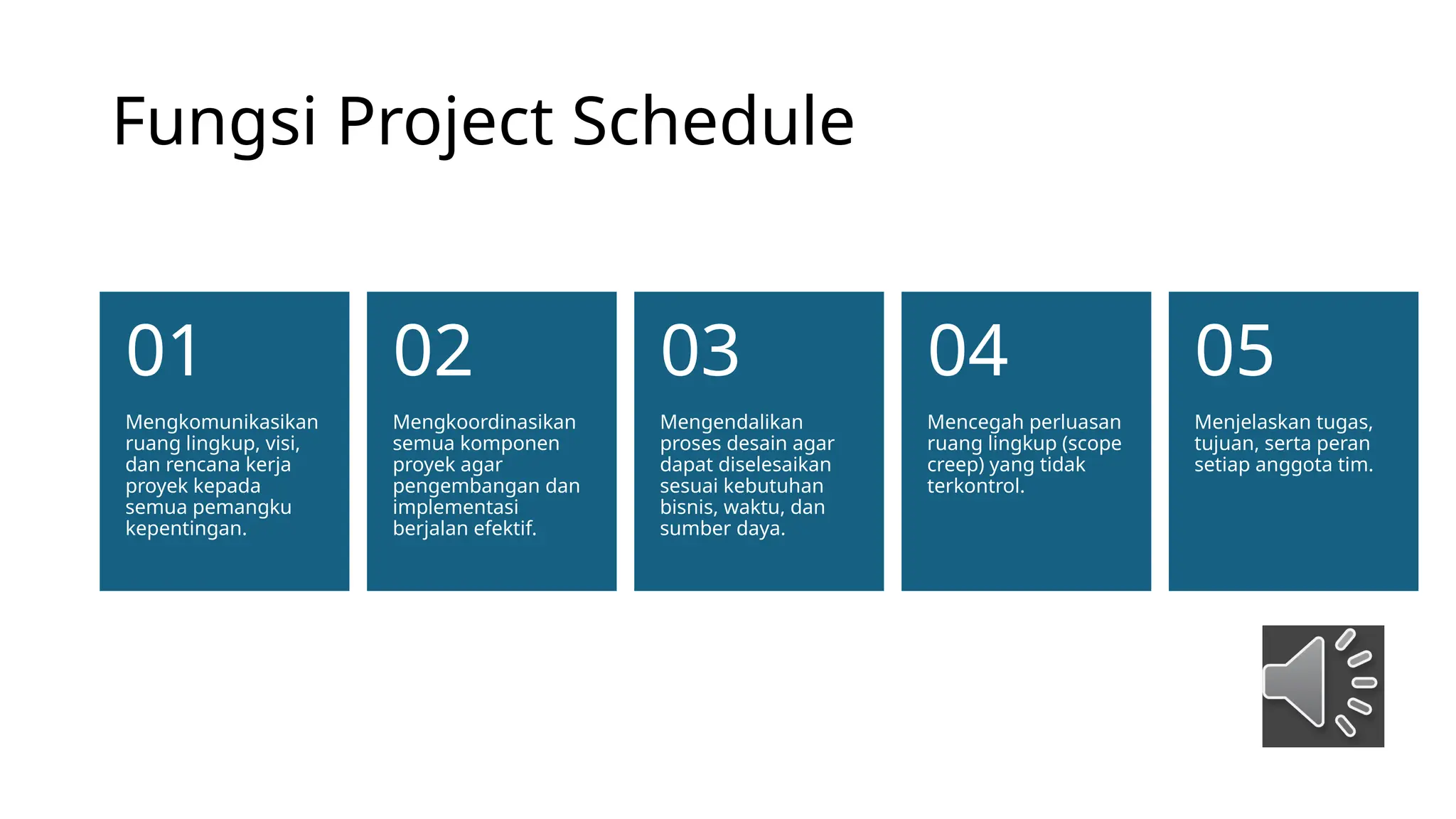 Fungsi Project Schedule

01

Mengkomunikasikan ruang lingkup, visi, dan rencana kerja proyek kepada semua pemangku kepentingan.

02

Mengkoordinasikan semua komponen proyek agar pengembangan dan implementasi berjalan efektif.

03

Mengendalikan proses desain agar dapat diselesaikan sesuai kebutuhan bisnis, waktu, dan sumber daya.

04

Mencegah perluasan ruang lingkup (scope creep) yang tidak terkontrol.

05

Menjelaskan tugas, tujuan, serta peran setiap anggota tim.